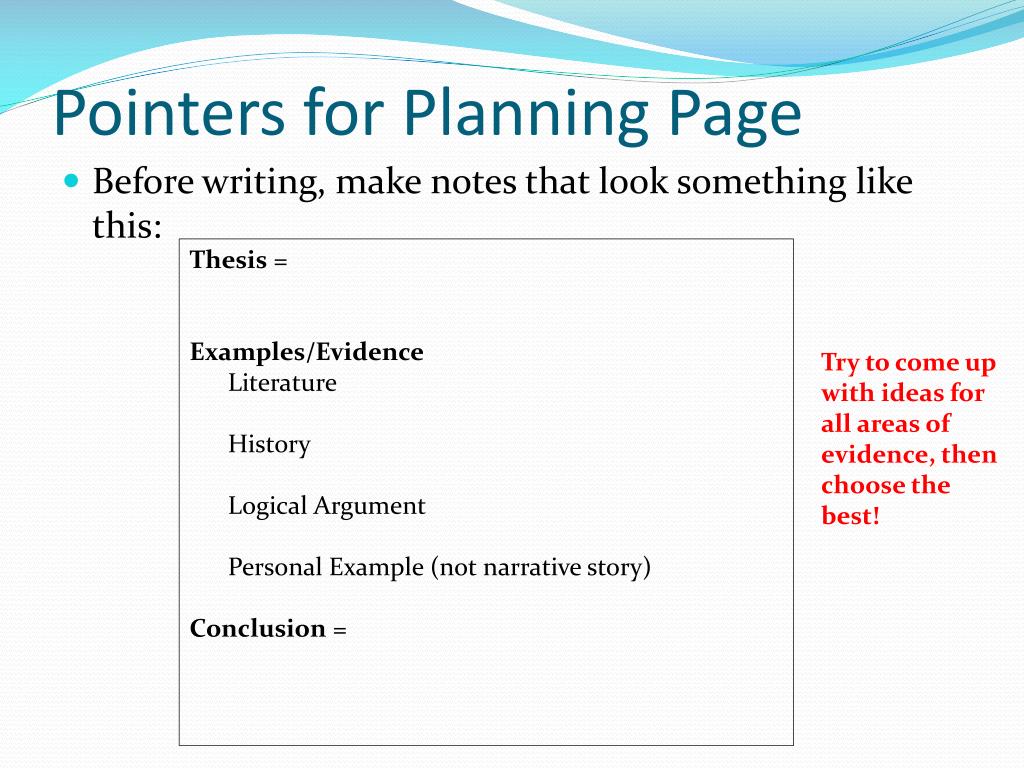 Pointers for Planning Page

Before writing, make notes that look something like this:

Thesis =

Examples/Evidence
Literature

History

Logical Argument

Personal Example (not narrative story)

Conclusion =

Try to come up with ideas for all areas of evidence, then choose the best!